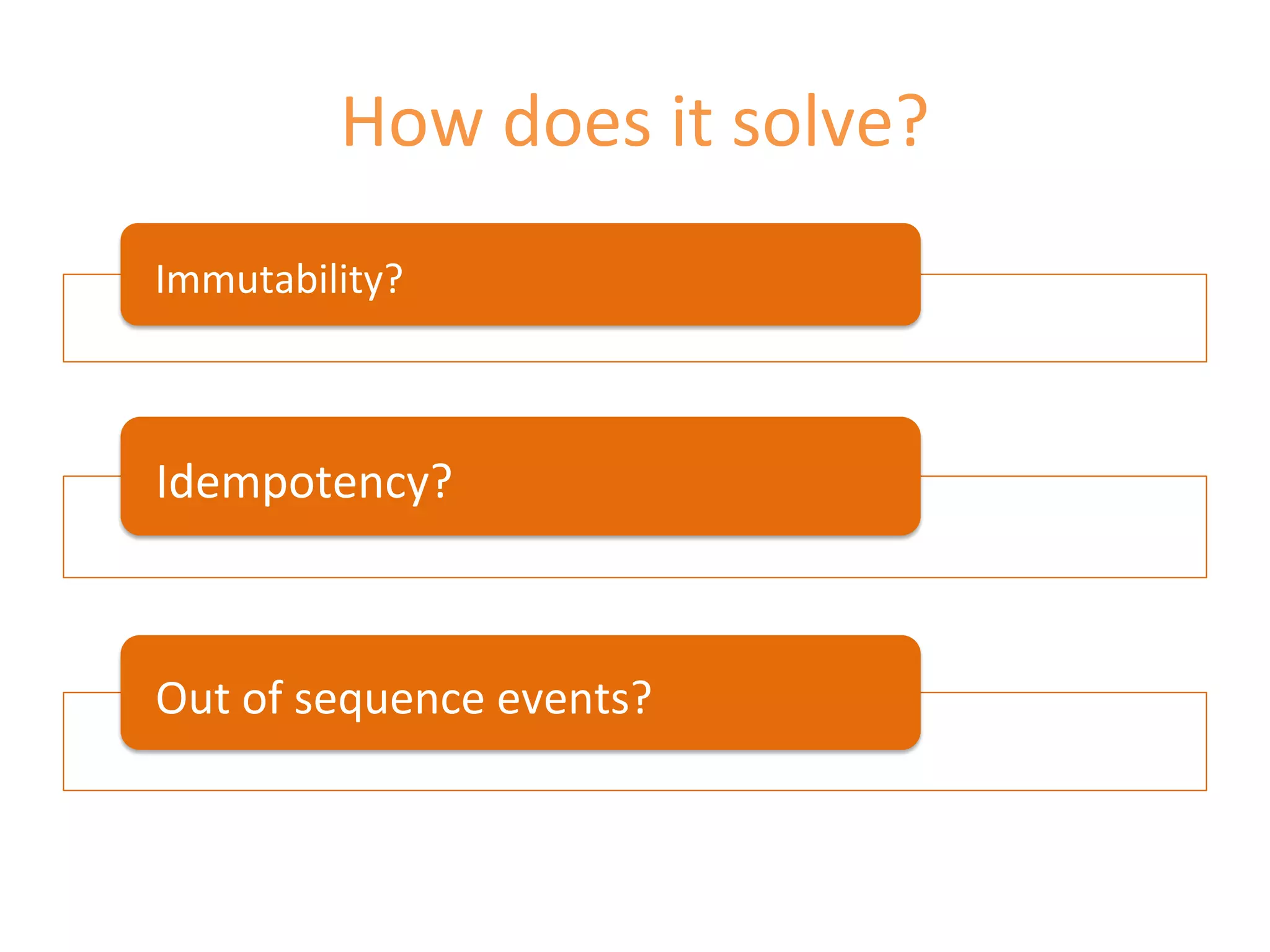 How does it solve?

Immutability?

Idempotency?

Out of sequence events?